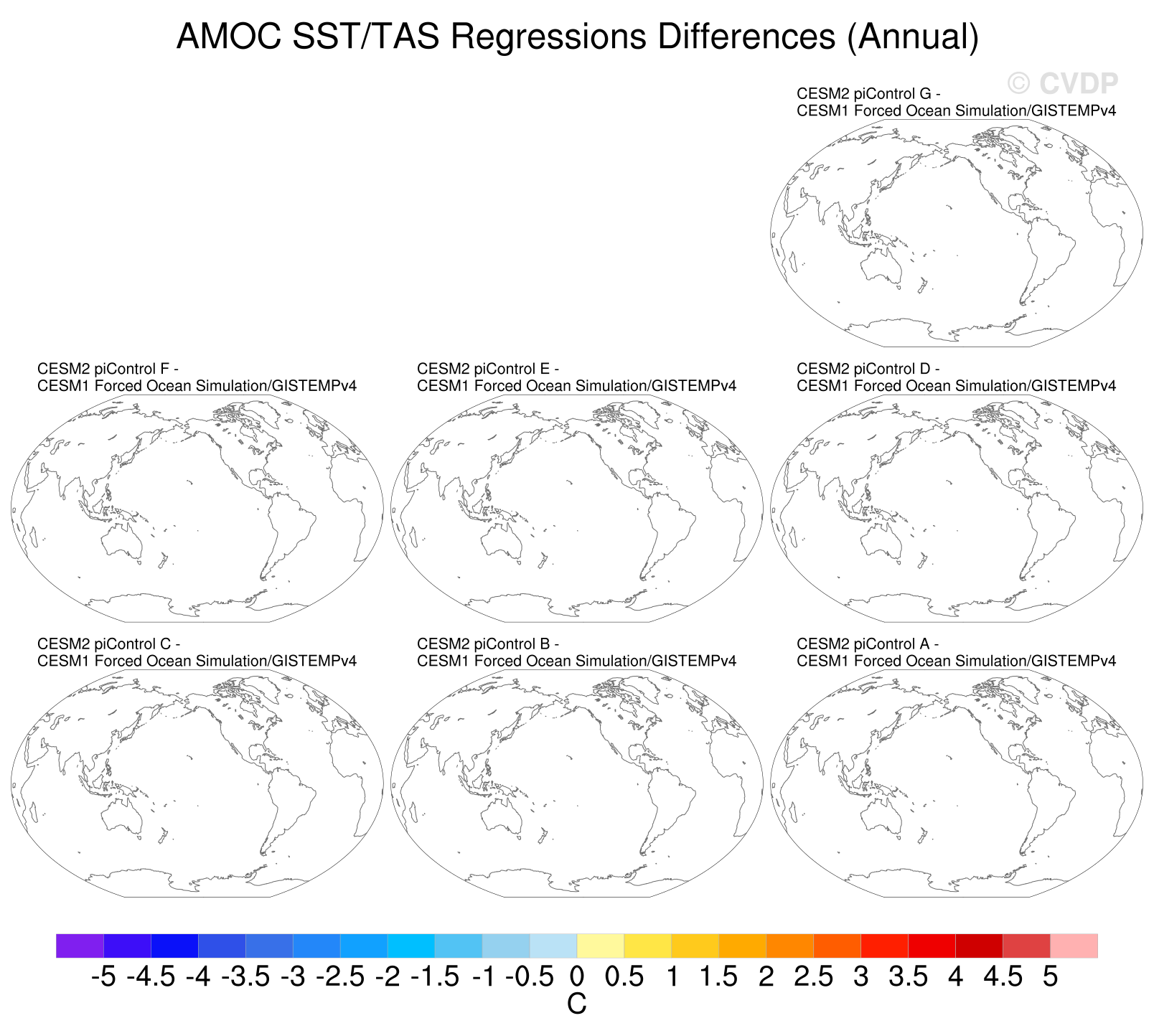 AMOC SST/TAS Regressions Differences (Annual)

© CVDP

CESM2 piControl G -
CESM1 Forced Ocean Simulation/GISTEMPv4

CESM2 piControl F -
CESM1 Forced Ocean Simulation/GISTEMPv4

CESM2 piControl E -
CESM1 Forced Ocean Simulation/GISTEMPv4

CESM2 piControl D -
CESM1 Forced Ocean Simulation/GISTEMPv4

CESM2 piControl C -
CESM1 Forced Ocean Simulation/GISTEMPv4

CESM2 piControl B -
CESM1 Forced Ocean Simulation/GISTEMPv4

CESM2 piControl A -
CESM1 Forced Ocean Simulation/GISTEMPv4

-5 -4.5 -4 -3.5 -3 -2.5 -2 -1.5 -1 -0.5 0 0.5 1 1.5 2 2.5 3 3.5 4 4.5 5
C